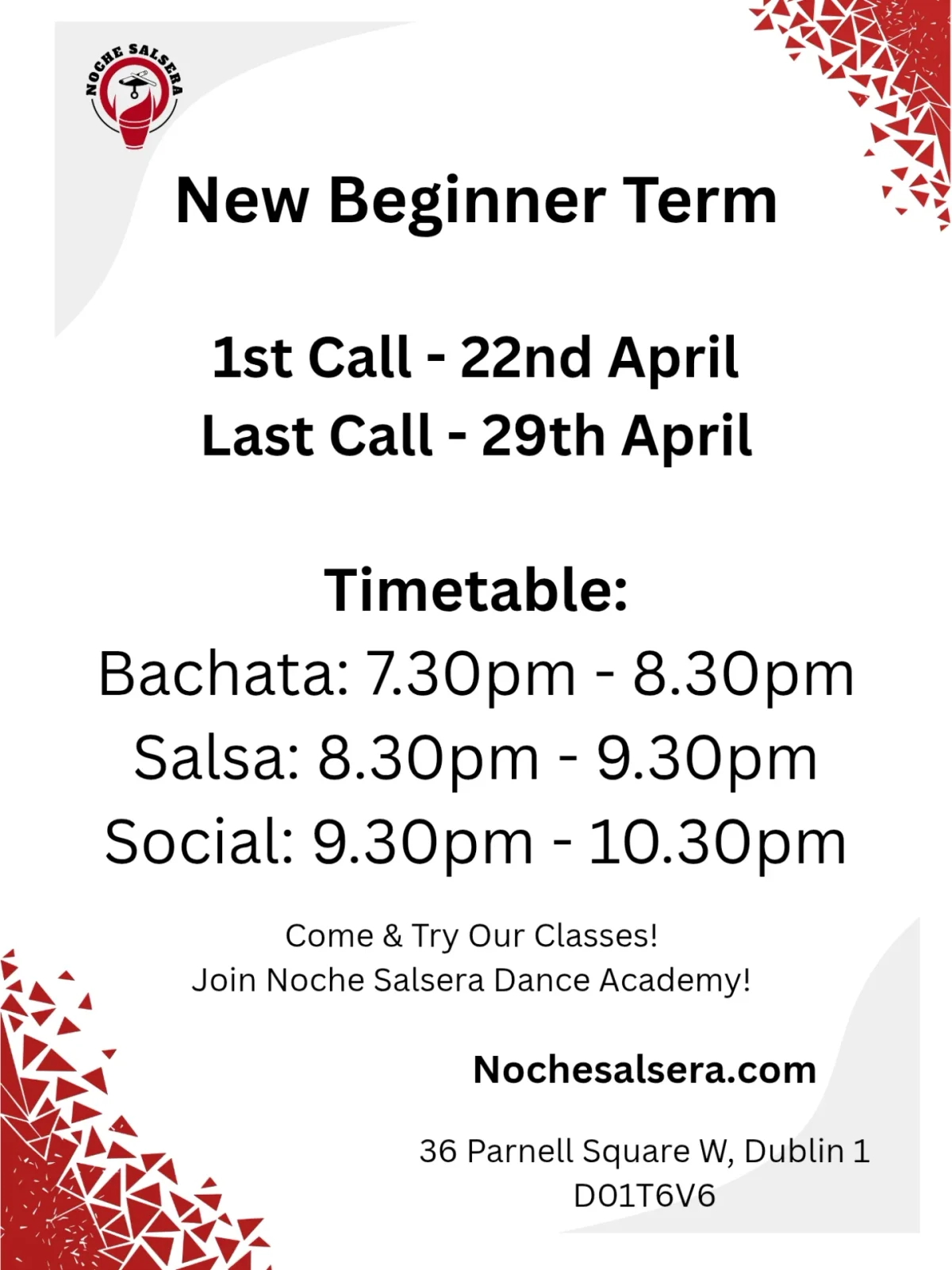 NOCHE SALSERA

New Beginner Term

1st Call - 22nd April
Last Call - 29th April

Timetable:
Bachata: 7.30pm - 8.30pm
Salsa: 8.30pm - 9.30pm
Social: 9.30pm - 10.30pm

Come & Try Our Classes!
Join Noche Salsera Dance Academy!

Nochesalsera.com

36 Parnell Square W, Dublin 1
D01T6V6